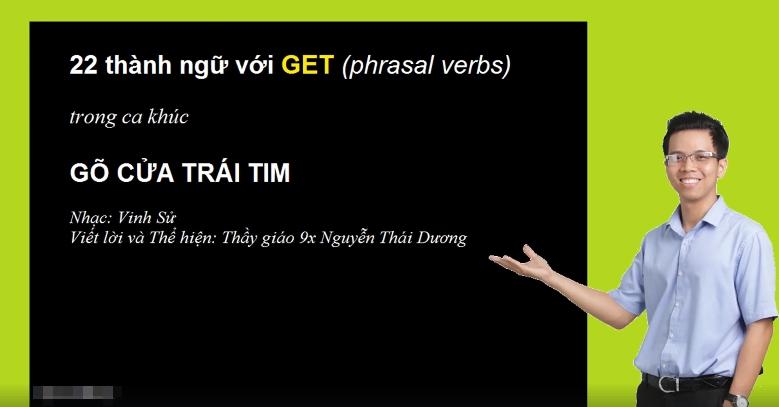 22 thành ngữ với GET (phrasal verbs)

trong ca khúc

GÕ CỬA TRÁI TIM

Nhạc: Vinh Sử
Viết lời và Thể hiện: Thầy giáo 9x Nguyễn Thái Dương